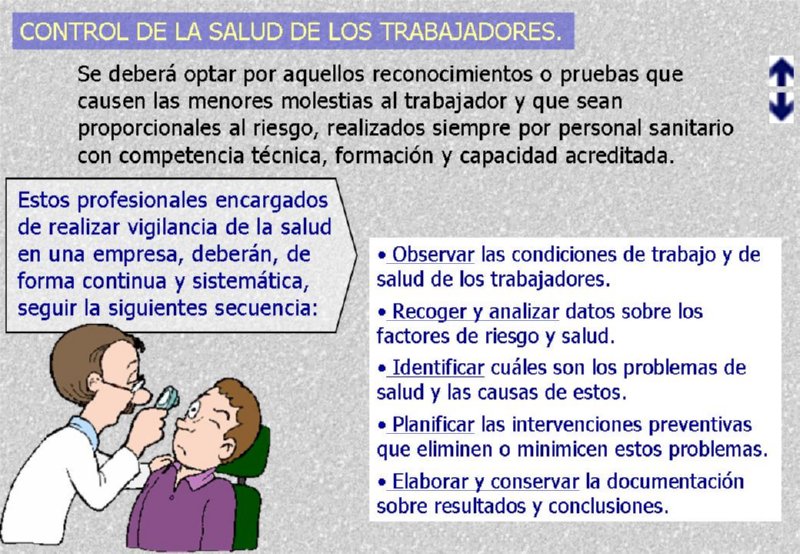 CONTROL DE LA SALUD DE LOS TRABAJADORES.

Se deberá optar por aquellos reconocimientos o pruebas que causen las menores molestias al trabajador y que sean proporcionales al riesgo, realizados siempre por personal sanitario con competencia técnica, formación y capacidad acreditada.

Estos profesionales encargados de realizar vigilancia de la salud en una empresa, deberán, de forma continua y sistemática, seguir la siguientes secuencia:

• Observar las condiciones de trabajo y de salud de los trabajadores.

• Recoger y analizar datos sobre los factores de riesgo y salud.

• Identificar cuáles son los problemas de salud y las causas de estos.

• Planificar las intervenciones preventivas que eliminen o minimicen estos problemas.

• Elaborar y conservar la documentación sobre resultados y conclusiones.